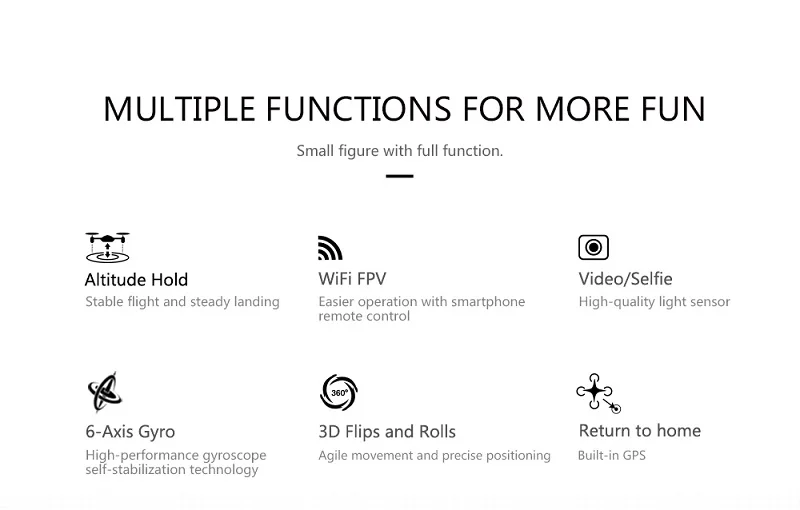 MULTIPLE FUNCTIONS FOR MORE FUN

Small figure with full function.

Altitude Hold
Stable flight and steady landing

WiFi FPV
Easier operation with smartphone remote control

Video/Selfie
High-quality light sensor

6-Axis Gyro
High-performance gyroscope self-stabilization technology

360°

3D Flips and Rolls
Agile movement and precise positioning

Return to home
Built-in GPS